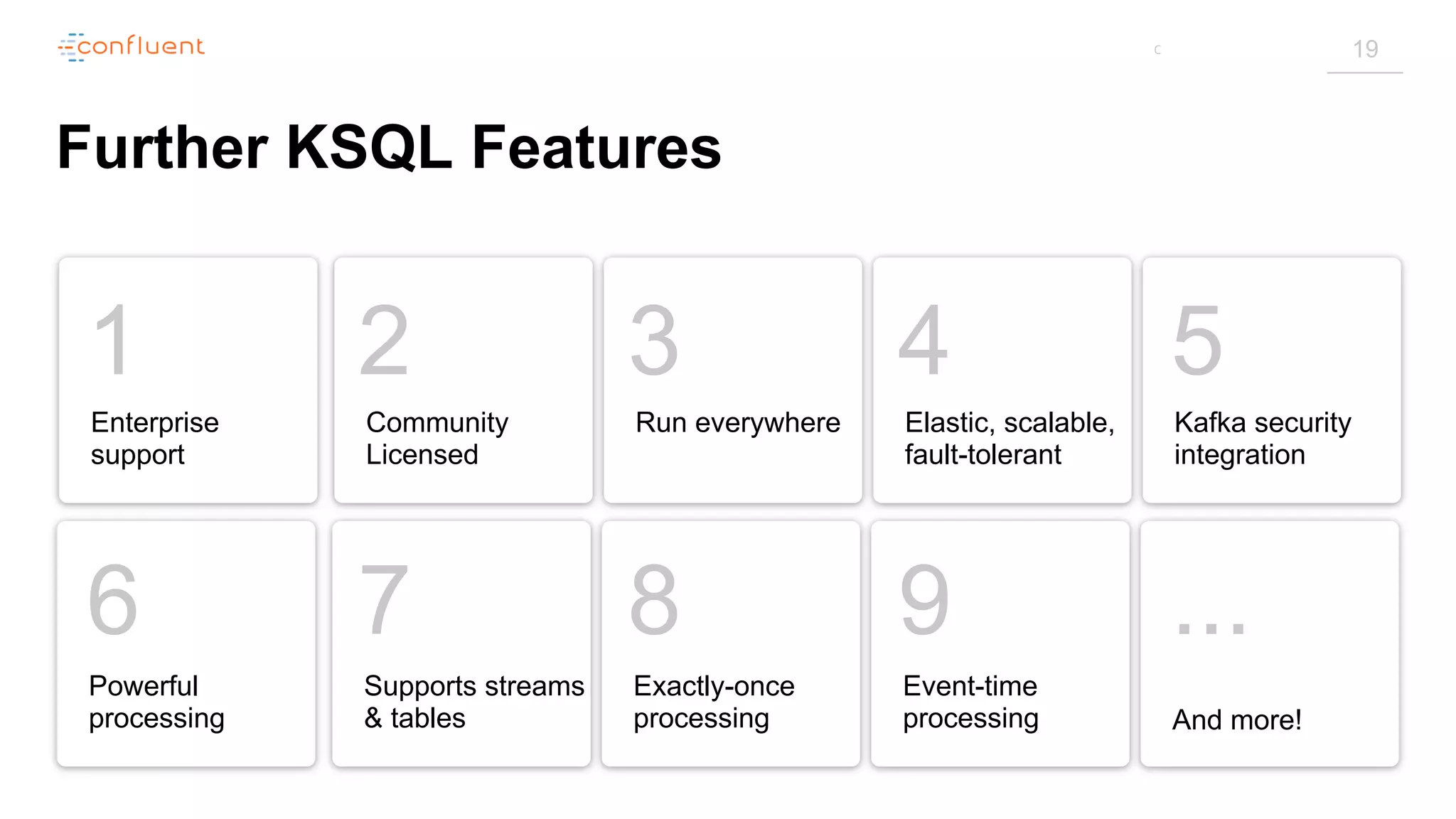 confluent

c

19

Further KSQL Features

1
Enterprise support

2
Community Licensed

3
Run everywhere

4
Elastic, scalable, fault-tolerant

5
Kafka security integration

6
Powerful processing

7
Supports streams & tables

8
Exactly-once processing

9
Event-time processing

...
And more!